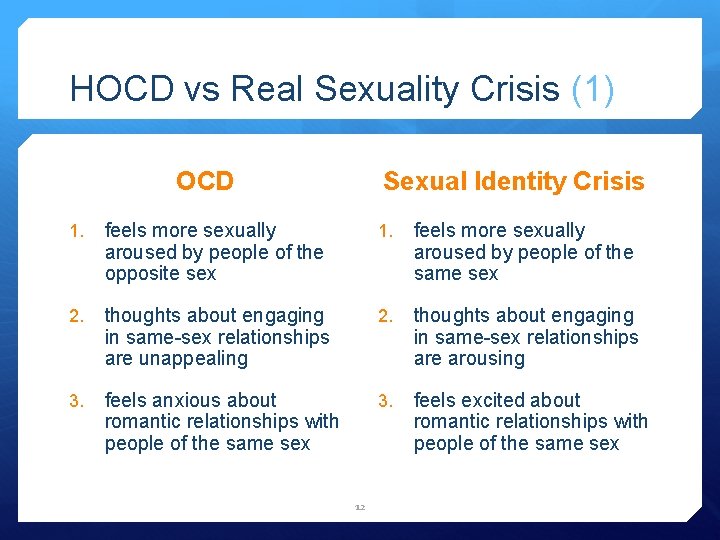 HOCD vs Real Sexuality Crisis (1)

OCD

1. feels more sexually aroused by people of the opposite sex

2. thoughts about engaging in same-sex relationships are unappealing

3. feels anxious about romantic relationships with people of the same sex

Sexual Identity Crisis

1. feels more sexually aroused by people of the same sex

2. thoughts about engaging in same-sex relationships are arousing

3. feels excited about romantic relationships with people of the same sex

12